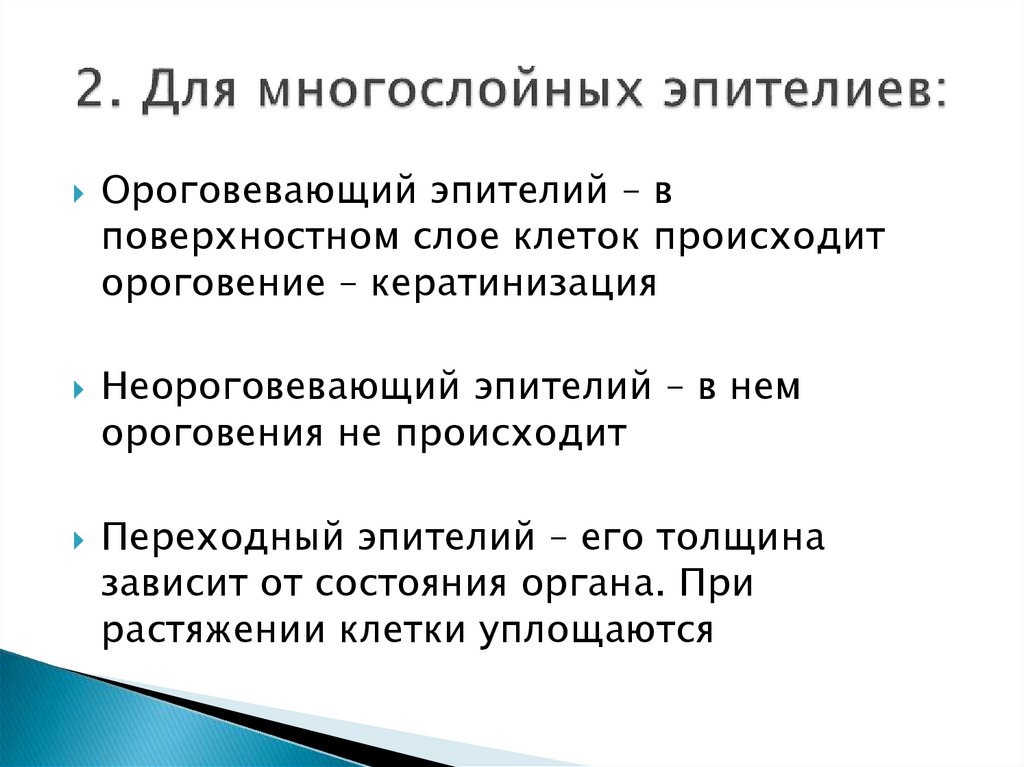 2. Для многослойных эпителиев:

Ороговевающий эпителий – в поверхностном слое клеток происходит ороговение – кератинизация

Неороговевающий эпителий – в нем ороговения не происходит

Переходный эпителий – его толщина зависит от состояния органа. При растяжении клетки уплощаются